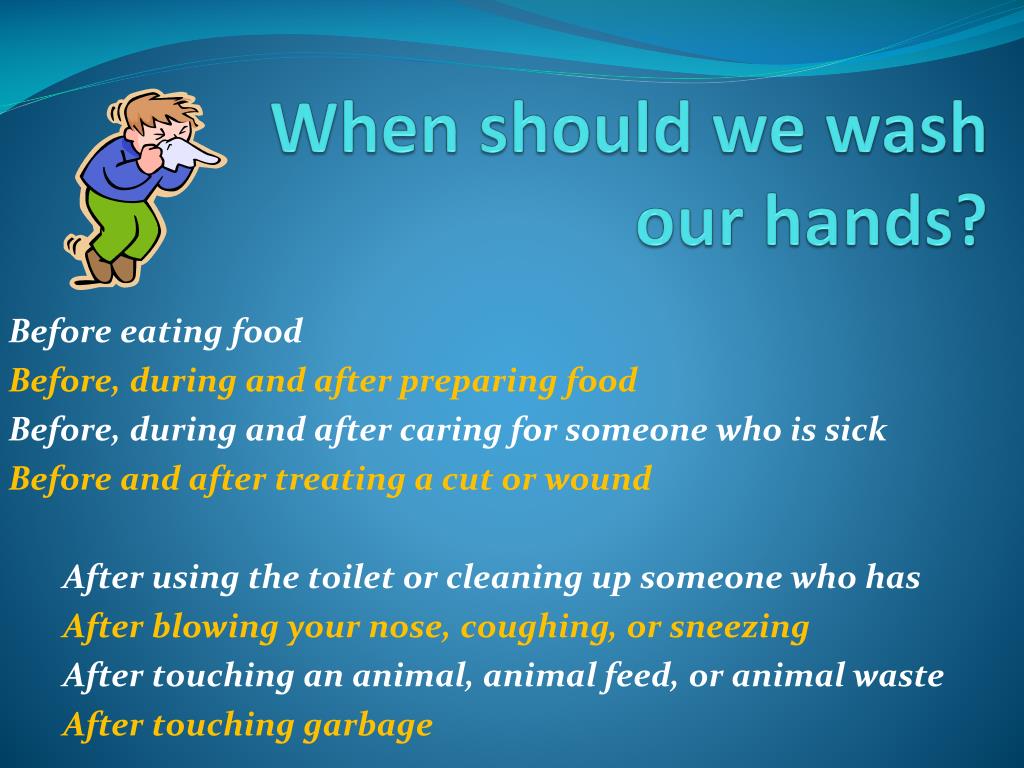 When should we wash our hands?

Before eating food
Before, during and after preparing food
Before, during and after caring for someone who is sick
Before and after treating a cut or wound

After using the toilet or cleaning up someone who has
After blowing your nose, coughing, or sneezing
After touching an animal, animal feed, or animal waste
After touching garbage